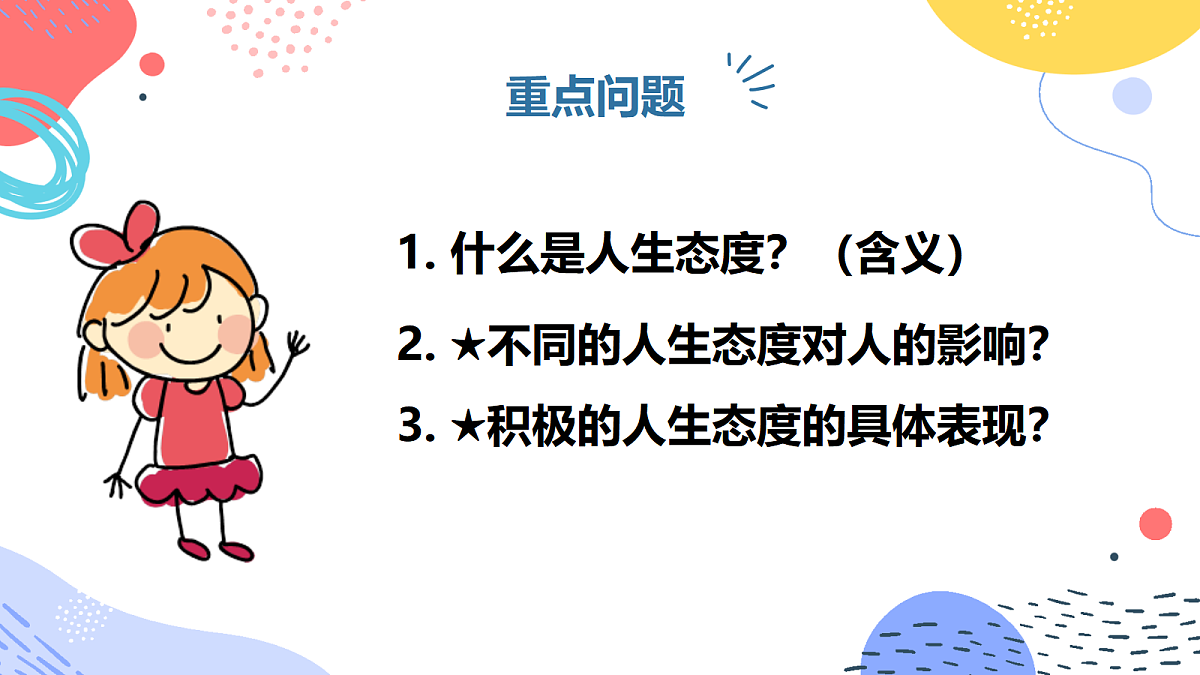 重点问题

1. 什么是人生态度？（含义）

2. ★不同的人生态度对人的影响？

3. ★积极的人生态度的具体表现？